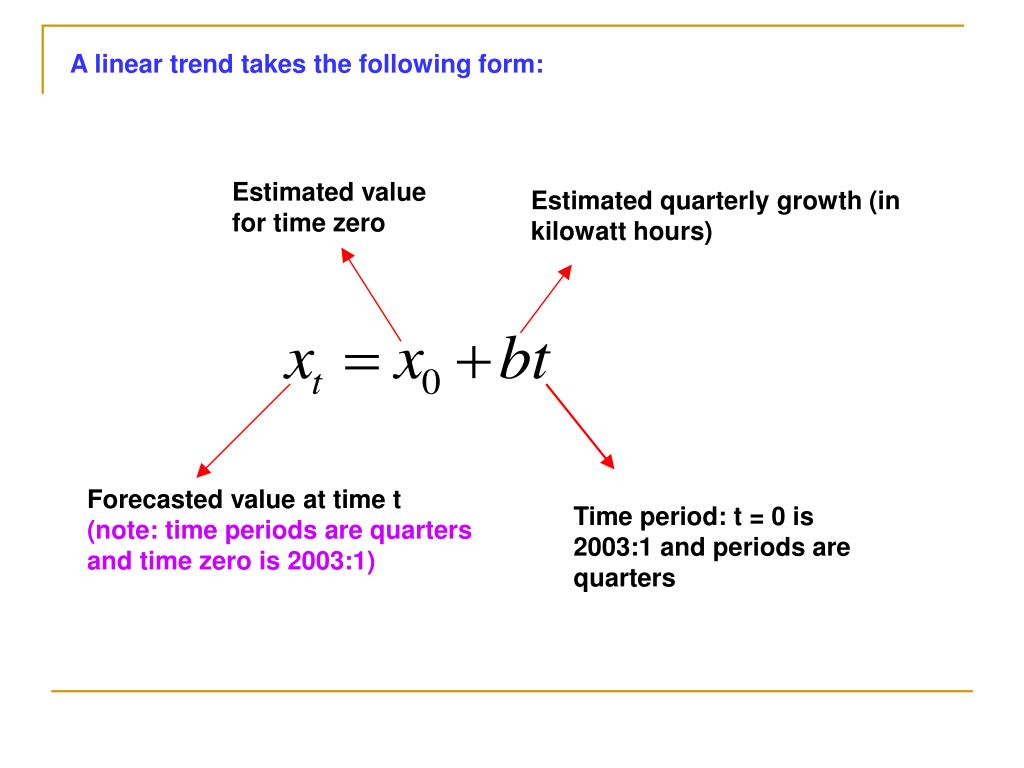 A linear trend takes the following form:

Estimated value for time zero

Estimated quarterly growth (in kilowatt hours)

$x_t = x_0 + bt$

Forecasted value at time t
(note: time periods are quarters and time zero is 2003:1)

Time period: t = 0 is 2003:1 and periods are quarters